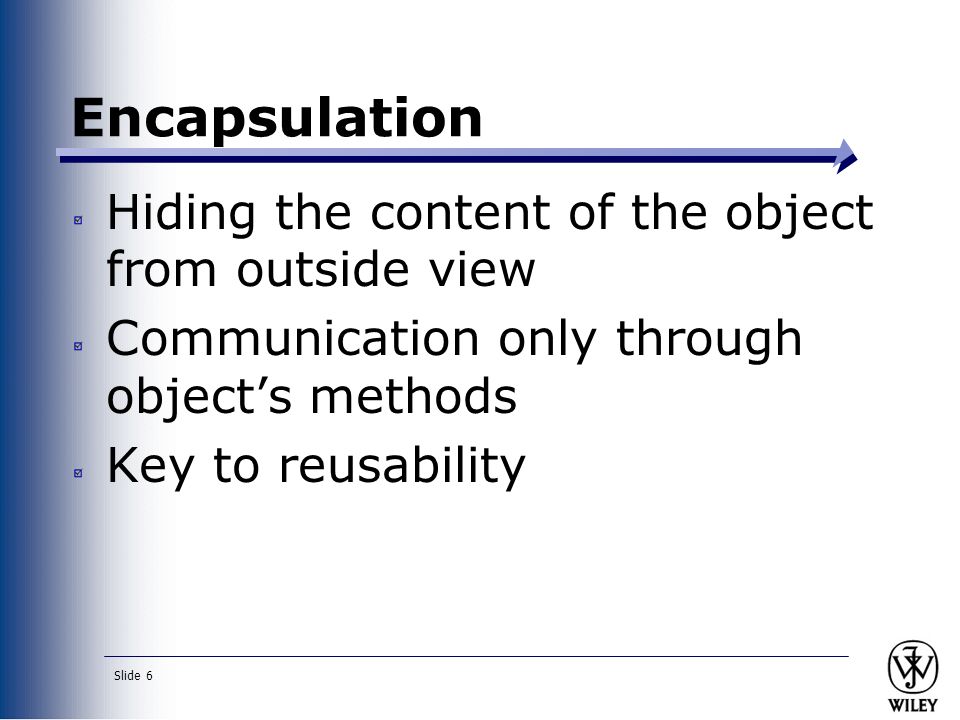 Encapsulation

Hiding the content of the object from outside view

Communication only through object’s methods

Key to reusability

Slide 6

WILEY